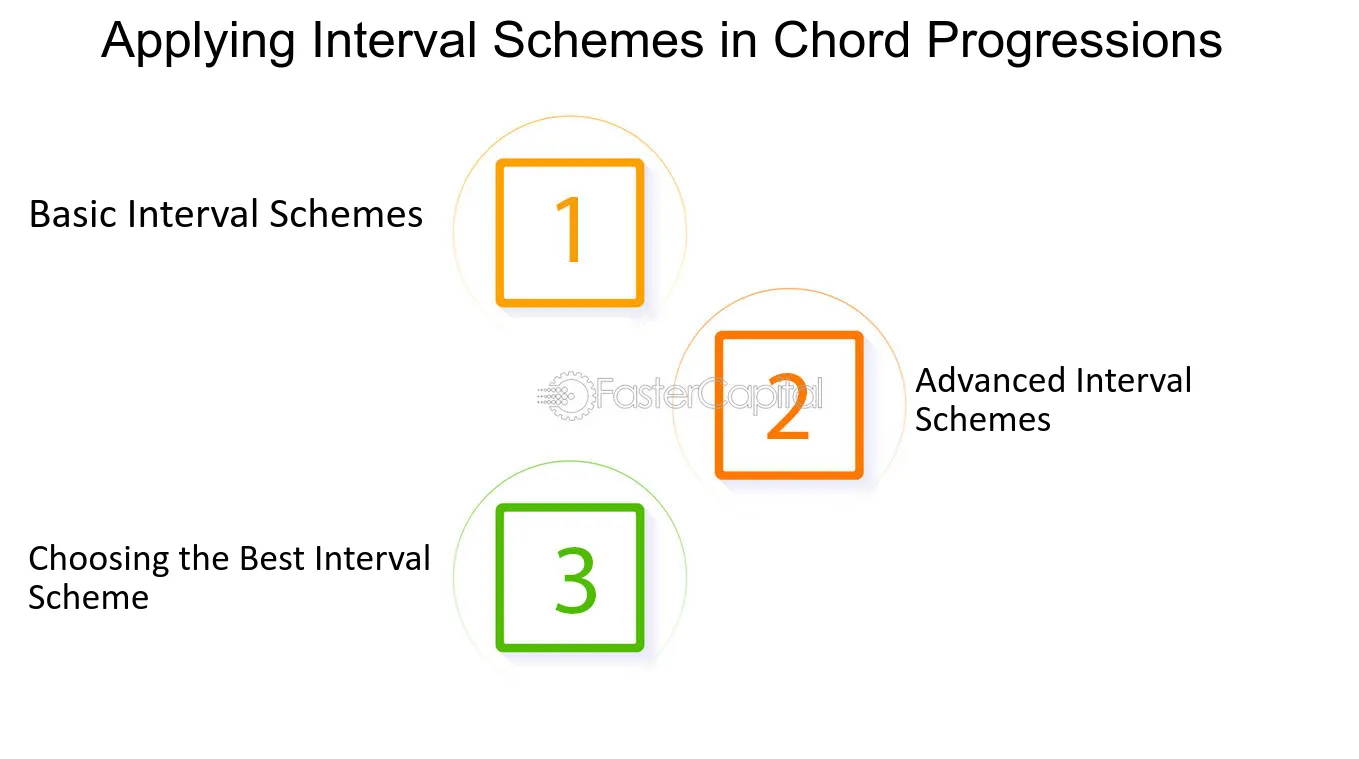 Applying Interval Schemes in Chord Progressions

Basic Interval Schemes

1

2

Advanced Interval Schemes

Choosing the Best Interval Scheme

3

FasterCapital